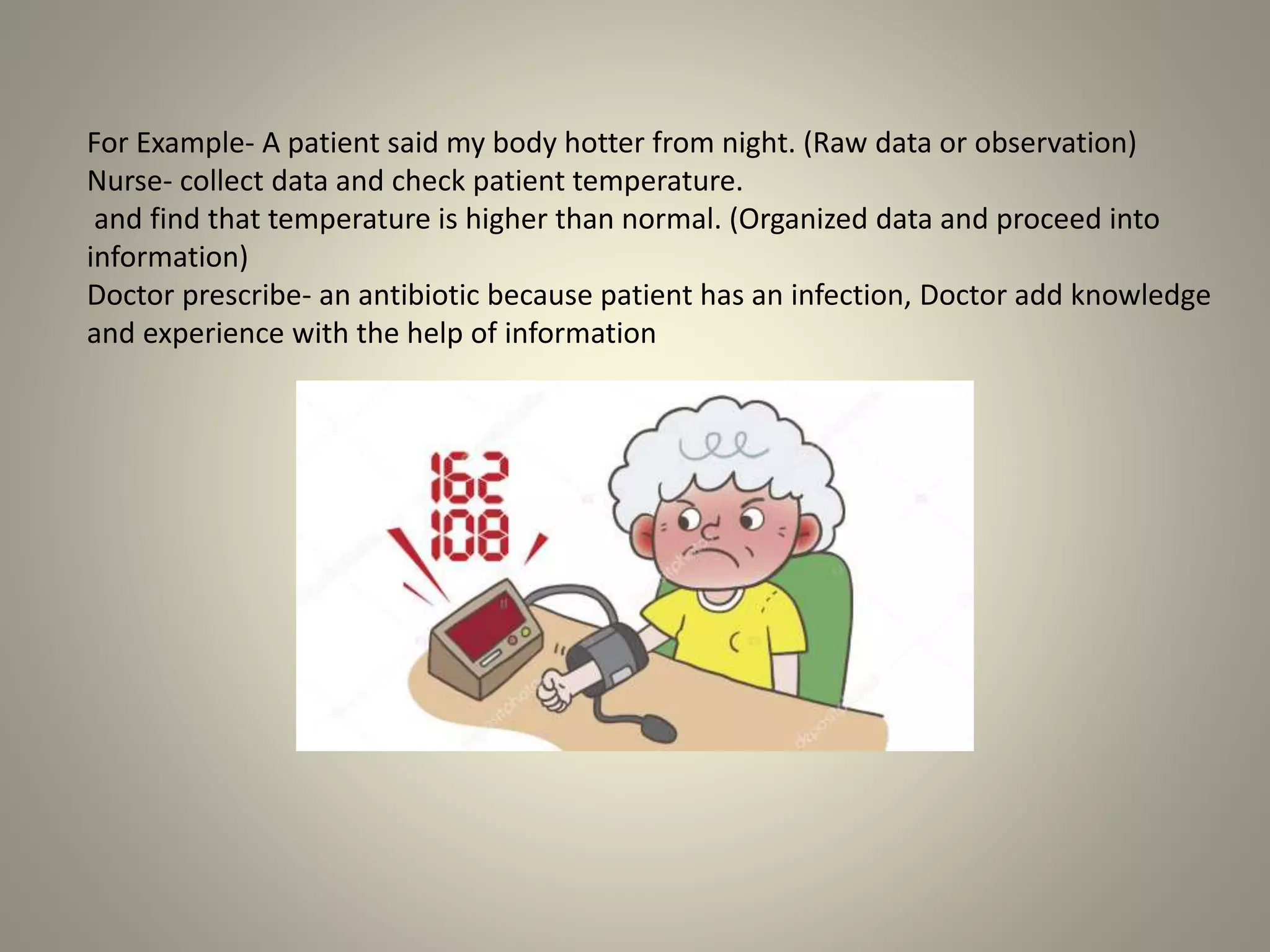 For Example- A patient said my body hotter from night. (Raw data or observation)
Nurse- collect data and check patient temperature.
and find that temperature is higher than normal. (Organized data and proceed into information)
Doctor prescribe- an antibiotic because patient has an infection, Doctor add knowledge and experience with the help of information

162
108